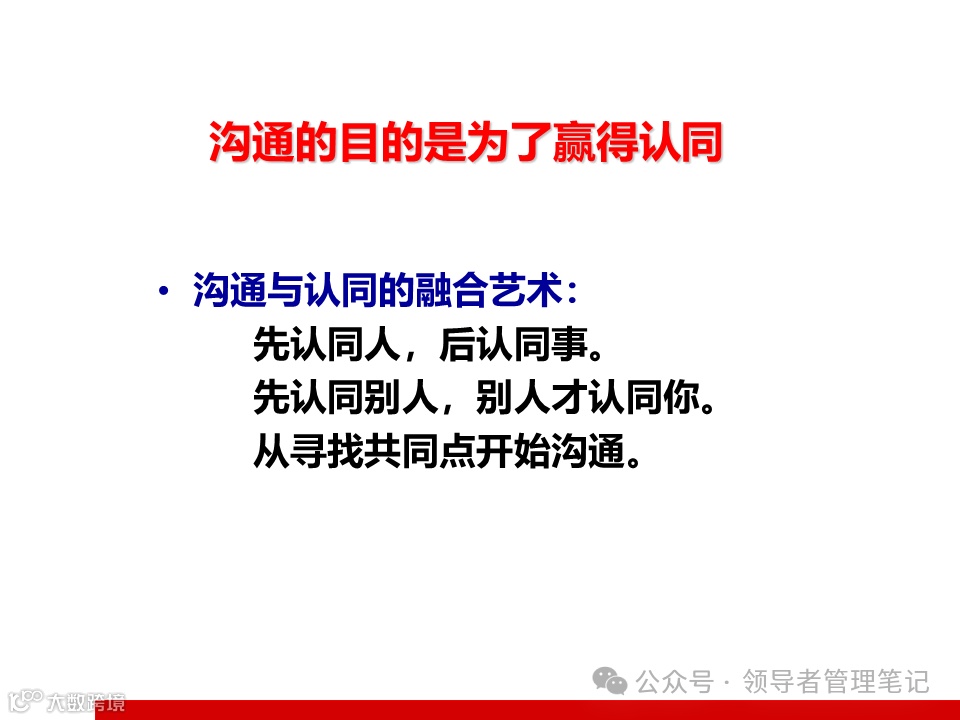 沟通的目的是为了赢得认同

• 沟通与认同的融合艺术：
先认同人，后认同事。
先认同别人，别人才认同你。
从寻找共同点开始沟通。

公众号 · 领导者管理笔记

大数跨境